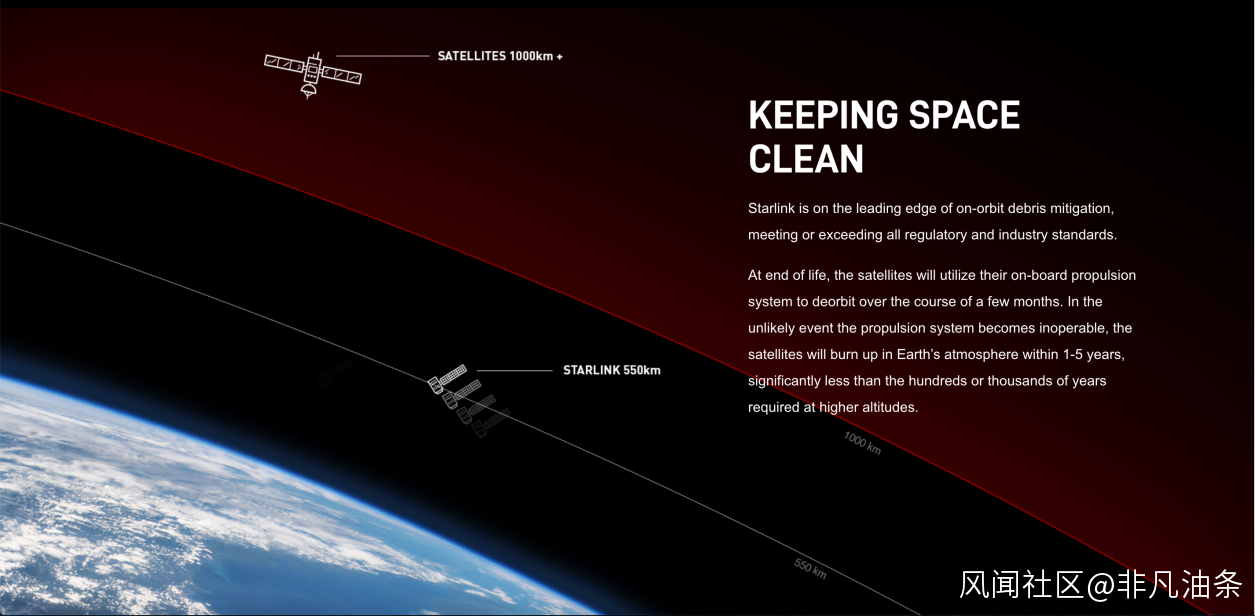 SATELLITES 1000km +

KEEPING SPACE CLEAN

Starlink is on the leading edge of on-orbit debris mitigation, meeting or exceeding all regulatory and industry standards.

At end of life, the satellites will utilize their on-board propulsion system to deorbit over the course of a few months. In the unlikely event the propulsion system becomes inoperable, the satellites will burn up in Earth's atmosphere within 1-5 years, significantly less than the hundreds or thousands of years required at higher altitudes.

STARLINK 550km

1000 km

550 km

风闻社区@非凡油条